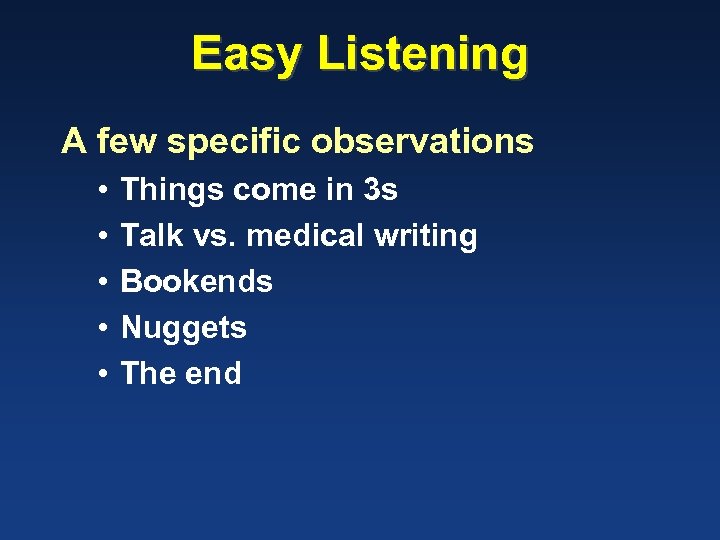 Easy Listening

A few specific observations

• Things come in 3s
• Talk vs. medical writing
• Bookends
• Nuggets
• The end